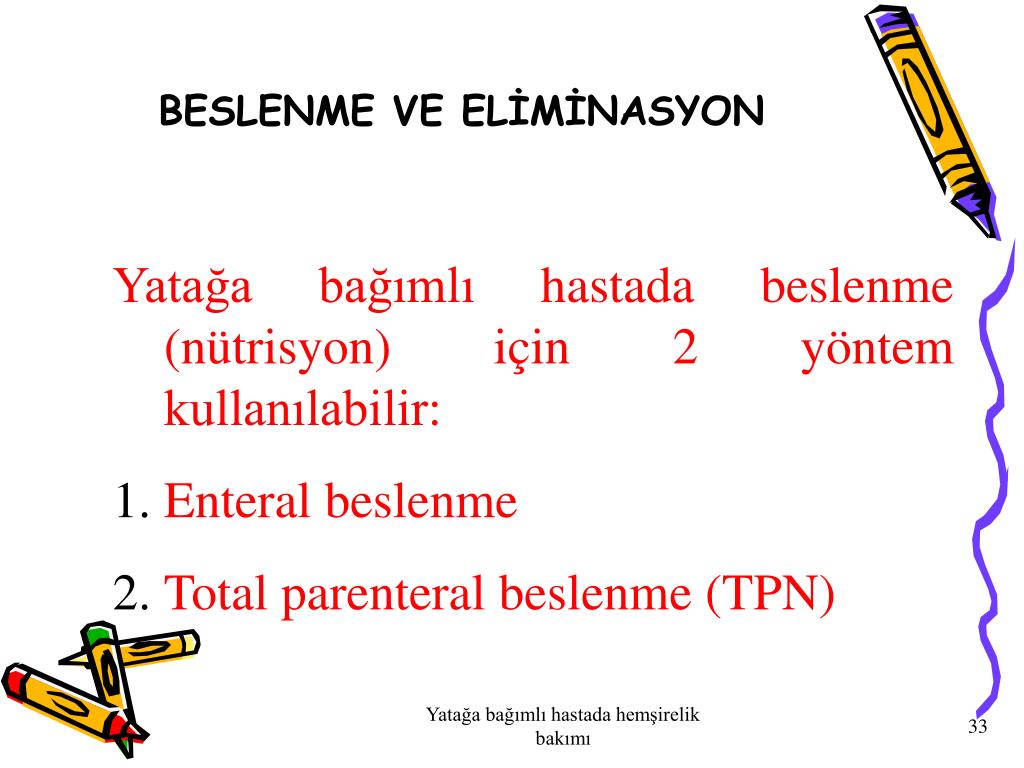 BESLENME VE ELİMİNASYON

Yatağa bağımlı hastada beslenme (nütrisyon) için 2 yöntem kullanılabilir:

1. Enteral beslenme

2. Total parenteral beslenme (TPN)

Yatağa bağımlı hastada hemşirelik bakımı

33